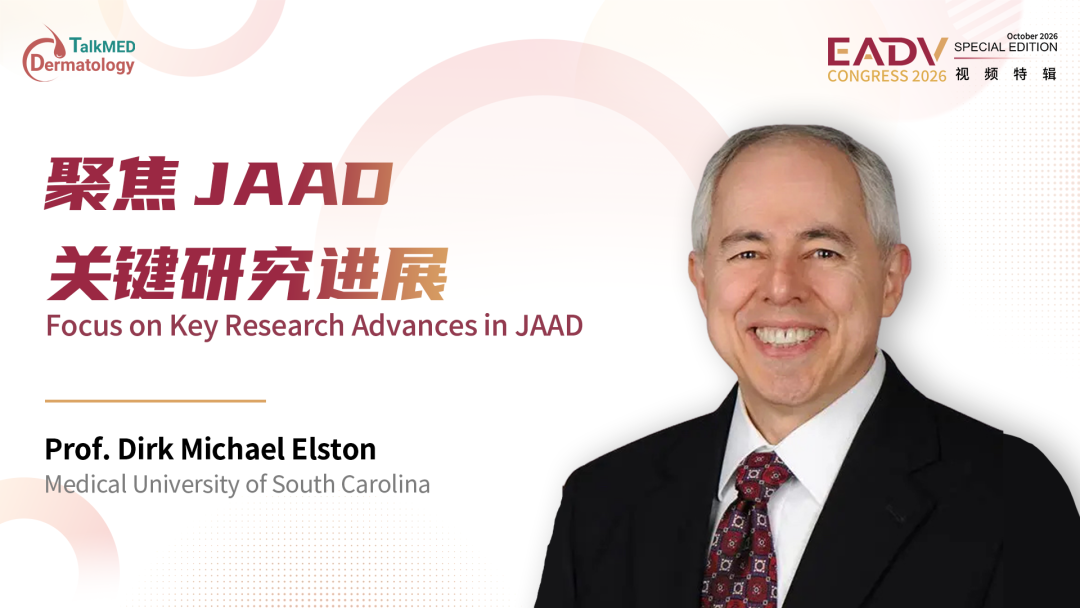 TalkMED
Dermatology

EADV
CONGRESS 2026
October 2026
SPECIAL EDITION
视 频 特 辑

聚焦JAAD
关键研究进展
Focus on Key Research Advances in JAAD

Prof. Dirk Michael Elston
Medical University of South Carolina